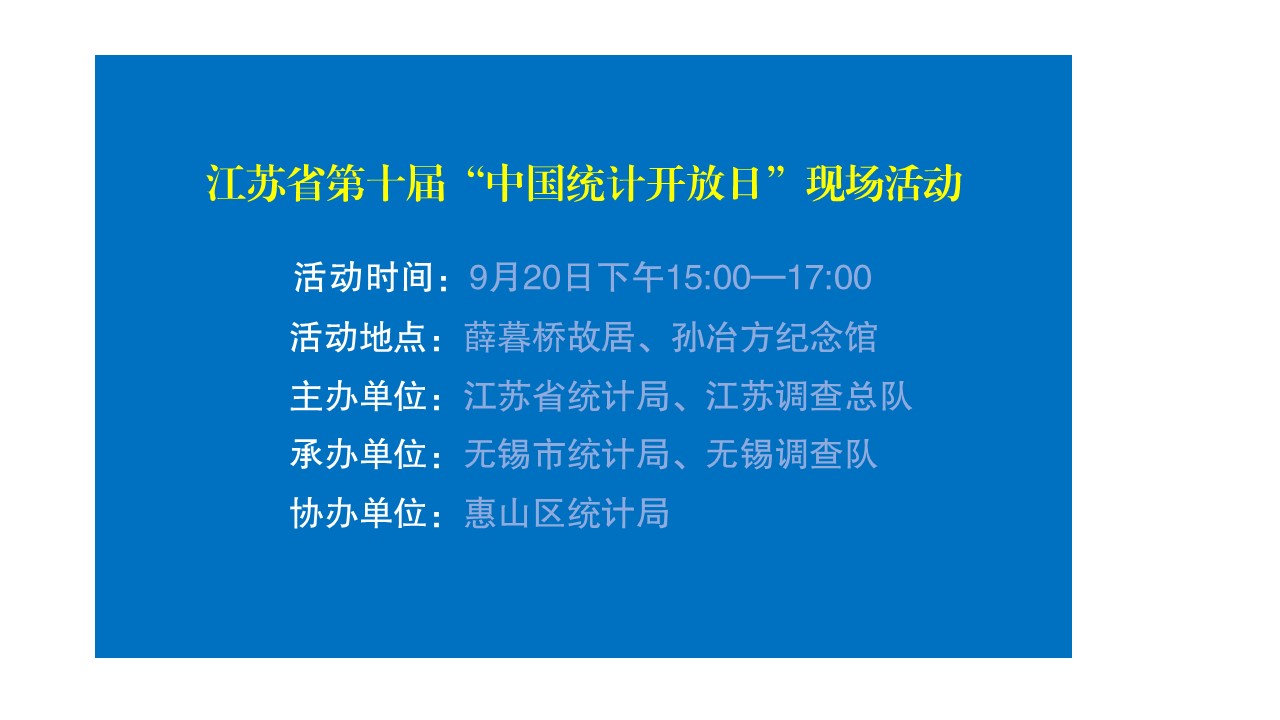 江苏省第十届“中国统计开放日”现场活动

活动时间：9月20日下午15:00—17:00
活动地点：薛暮桥故居、孙冶方纪念馆
主办单位：江苏省统计局、江苏调查总队
承办单位：无锡市统计局、无锡调查队
协办单位：惠山区统计局